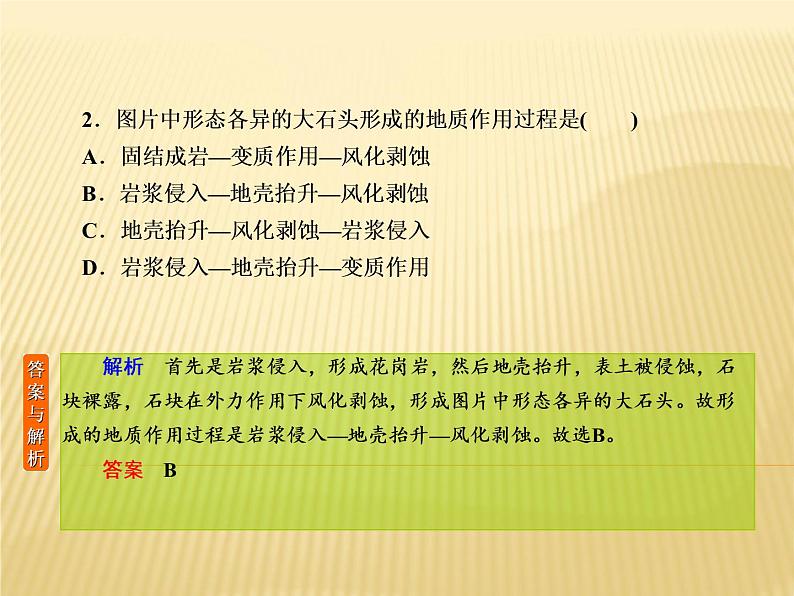 2．图片中形态各异的大石头形成的地质作用过程是(　　)
A．固结成岩—变质作用—风化剥蚀
B．岩浆侵入—地壳抬升—风化剥蚀
C．地壳抬升—风化剥蚀—岩浆侵入
D．岩浆侵入—地壳抬升—变质作用

答案与解析

解析　首先是岩浆侵入，形成花岗岩，然后地壳抬升，表土被侵蚀，石块裸露，石块在外力作用下风化剥蚀，形成图片中形态各异的大石头。故形成的地质作用过程是岩浆侵入—地壳抬升—风化剥蚀。故选B。

答案　B